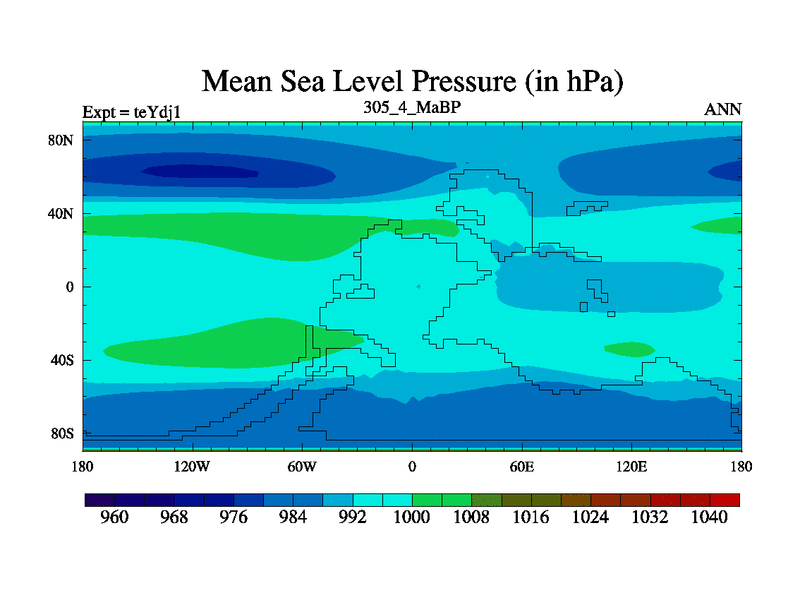 Mean Sea Level Pressure (in hPa)

Expt = teYdj1

305_4_MaBP

ANN

80N
40N
0
40S
80S

180
120W
60W
0
60E
120E
180

960
968
976
984
992
1000
1008
1016
1024
1032
1040